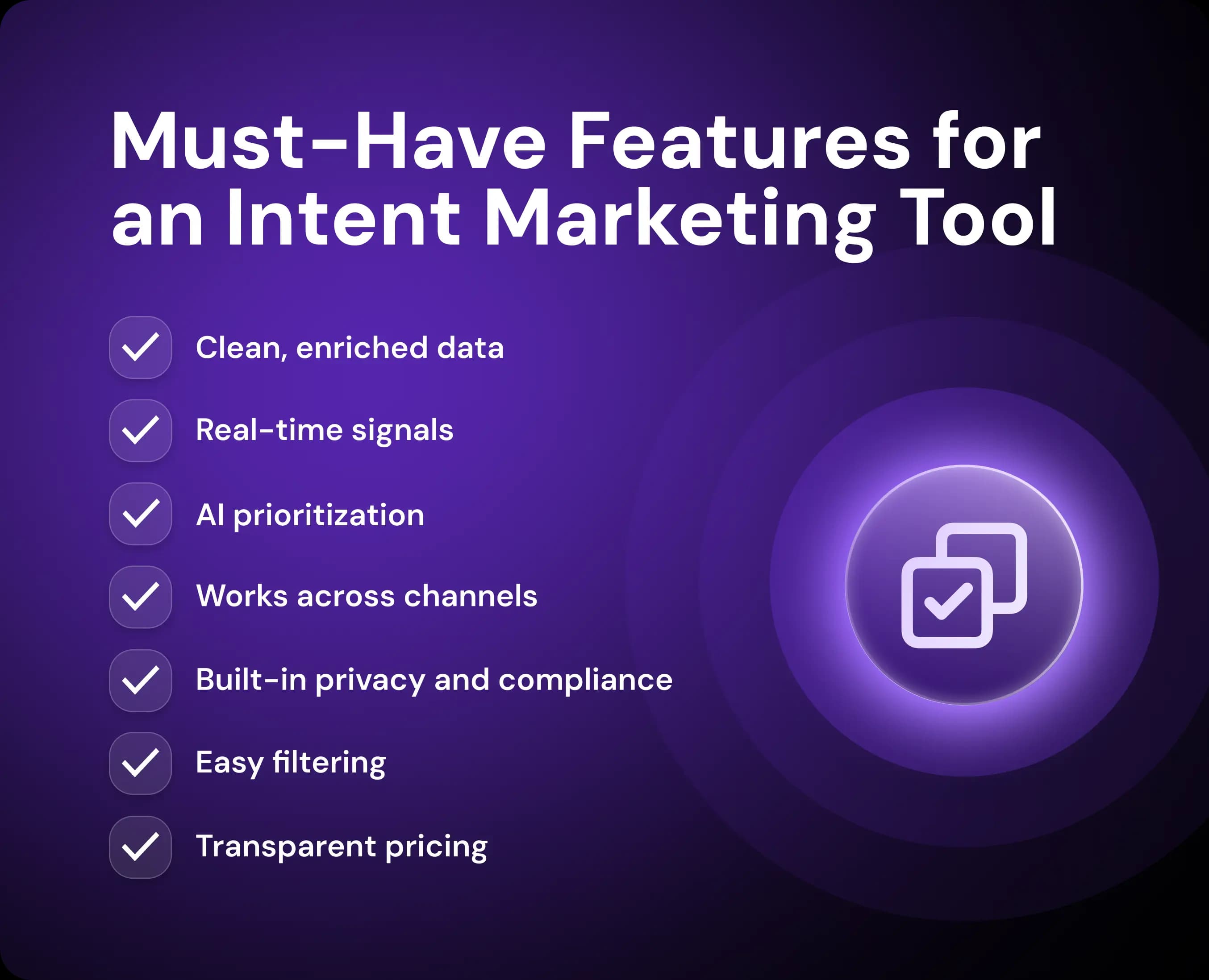 Must-Have Features for an Intent Marketing Tool

Clean, enriched data

Real-time signals

AI prioritization

Works across channels

Built-in privacy and compliance

Easy filtering

Transparent pricing